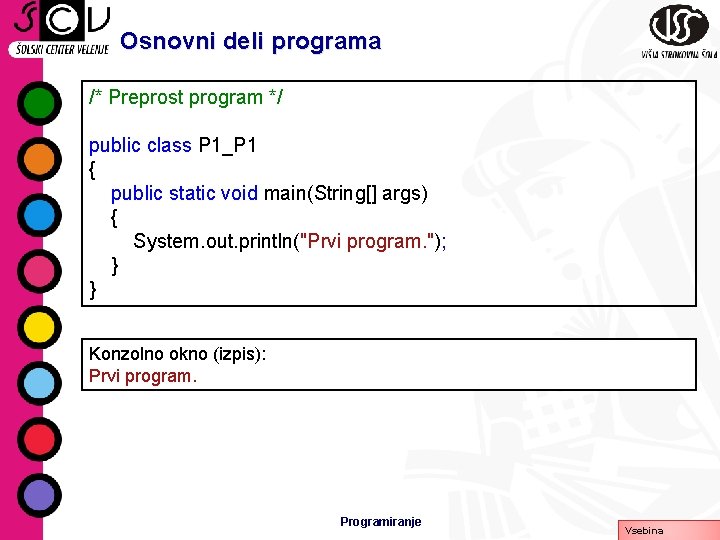 ŠCV
ŠOLSKI CENTER VELENJE

Osnovni deli programa

VSŠ
VIŠJA STROKOVNA ŠOLA

/* Preprost program */

public class P1_P1
{
public static void main(String[] args)
{
System.out.println("Prvi program.");
}
}

Konzolno okno (izpis):
Prvi program.

Programiranje

Vsebina